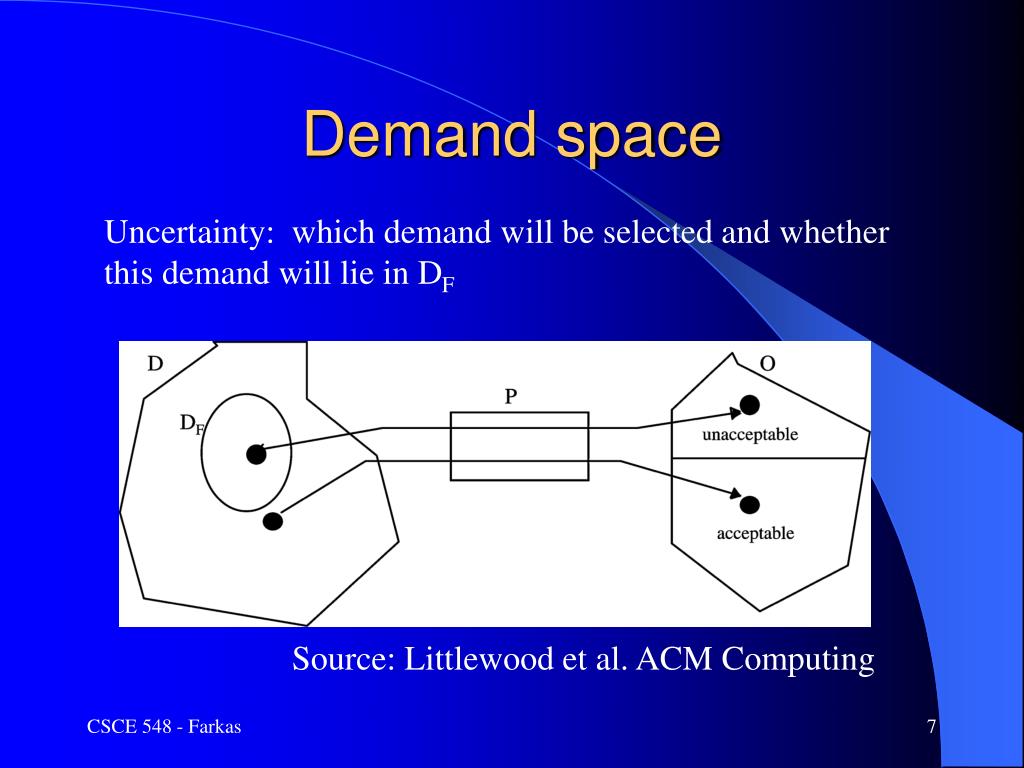 Demand space

Uncertainty: which demand will be selected and whether this demand will lie in $D_F$

D

$D_F$

P

O

unacceptable

acceptable

Source: Littlewood et al. ACM Computing

CSCE 548 - Farkas

7